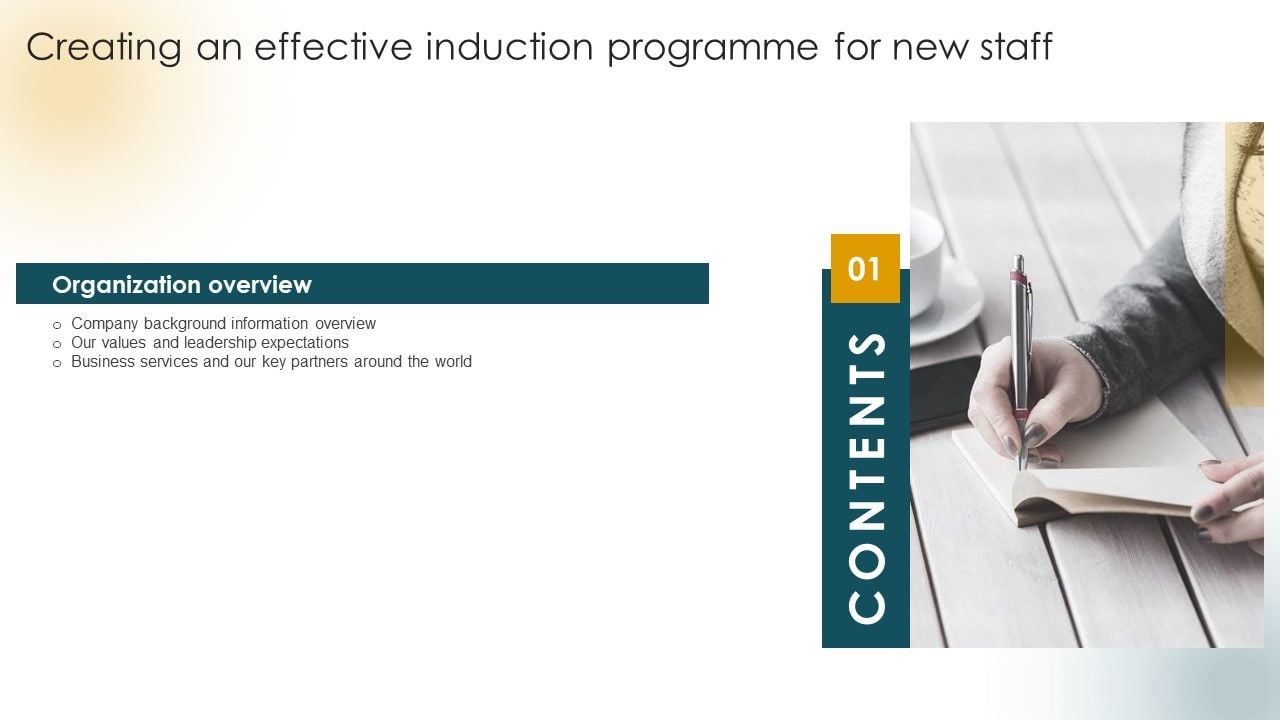 Creating an effective induction programme for new staff

Organization overview

o Company background information overview
o Our values and leadership expectations
o Business services and our key partners around the world

01

CONTENTS